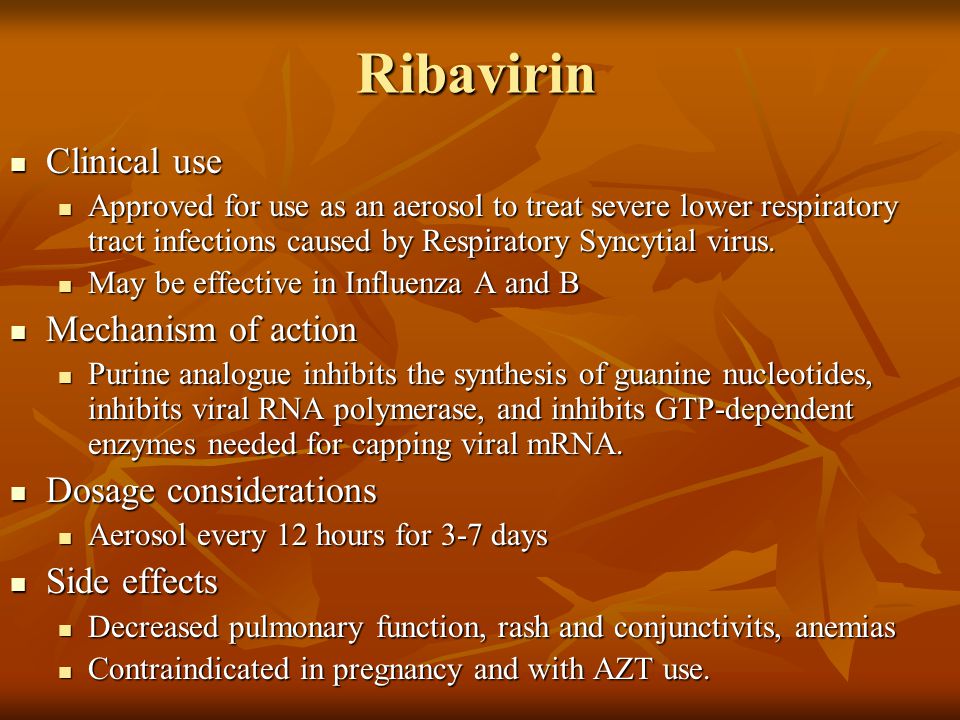 Ribavirin

- Clinical use
  - Approved for use as an aerosol to treat severe lower respiratory tract infections caused by Respiratory Syncytial virus.
  - May be effective in Influenza A and B
- Mechanism of action
  - Purine analogue inhibits the synthesis of guanine nucleotides, inhibits viral RNA polymerase, and inhibits GTP-dependent enzymes needed for capping viral mRNA.
- Dosage considerations
  - Aerosol every 12 hours for 3-7 days
- Side effects
  - Decreased pulmonary function, rash and conjunctivits, anemias
  - Contraindicated in pregnancy and with AZT use.